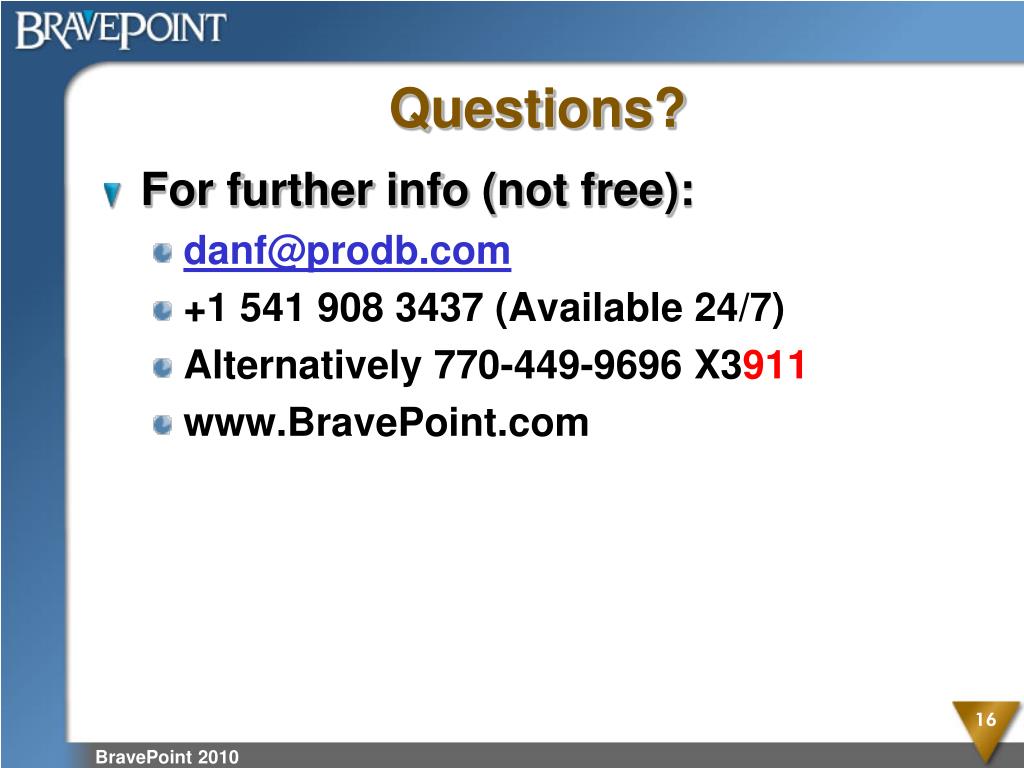 BRAVEPOINT

Questions?

For further info (not free):

danf@prodb.com

+1 541 908 3437 (Available 24/7)

Alternatively 770-449-9696 X3911

www.BravePoint.com

16

BravePoint 2010